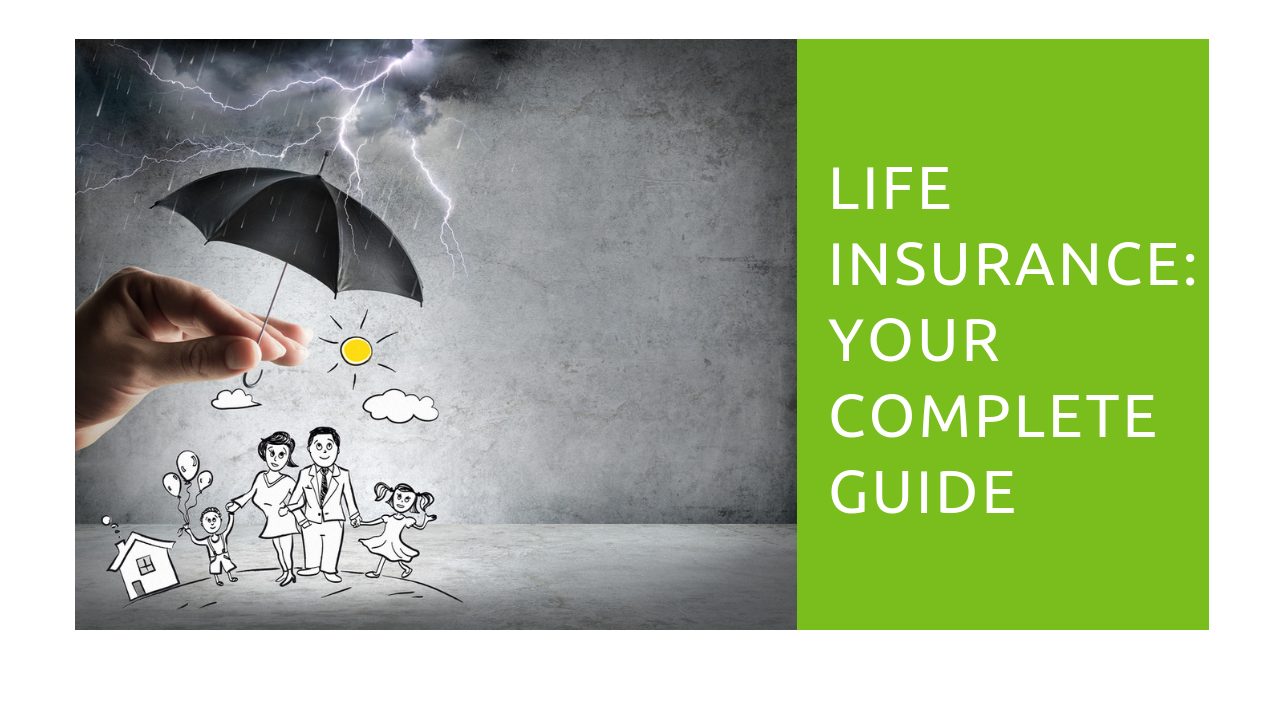 LIFE INSURANCE: YOUR COMPLETE GUIDE